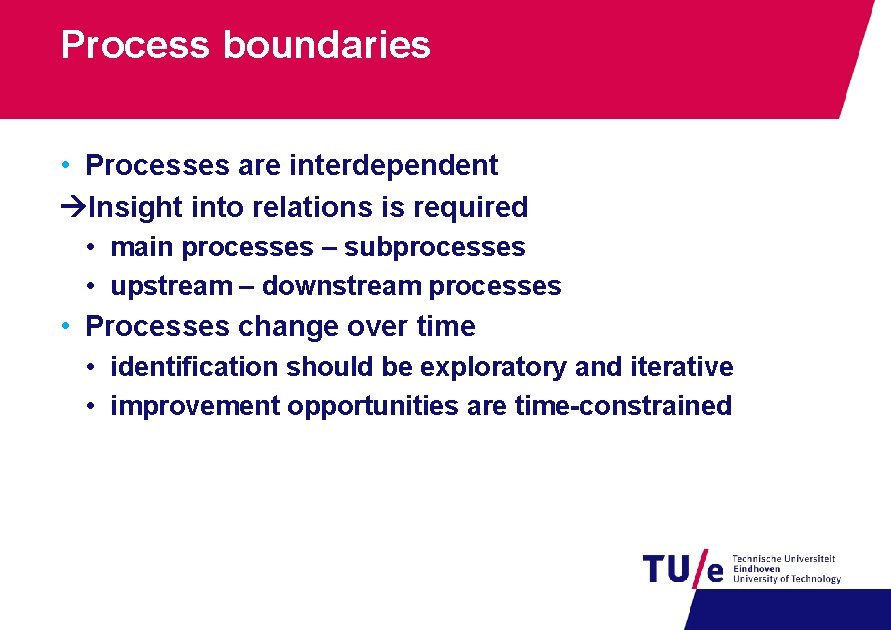 Process boundaries

• Processes are interdependent

→Insight into relations is required

• main processes – subprocesses

• upstream – downstream processes

• Processes change over time

• identification should be exploratory and iterative

• improvement opportunities are time-constrained

TU/e Technische Universiteit Eindhoven University of Technology